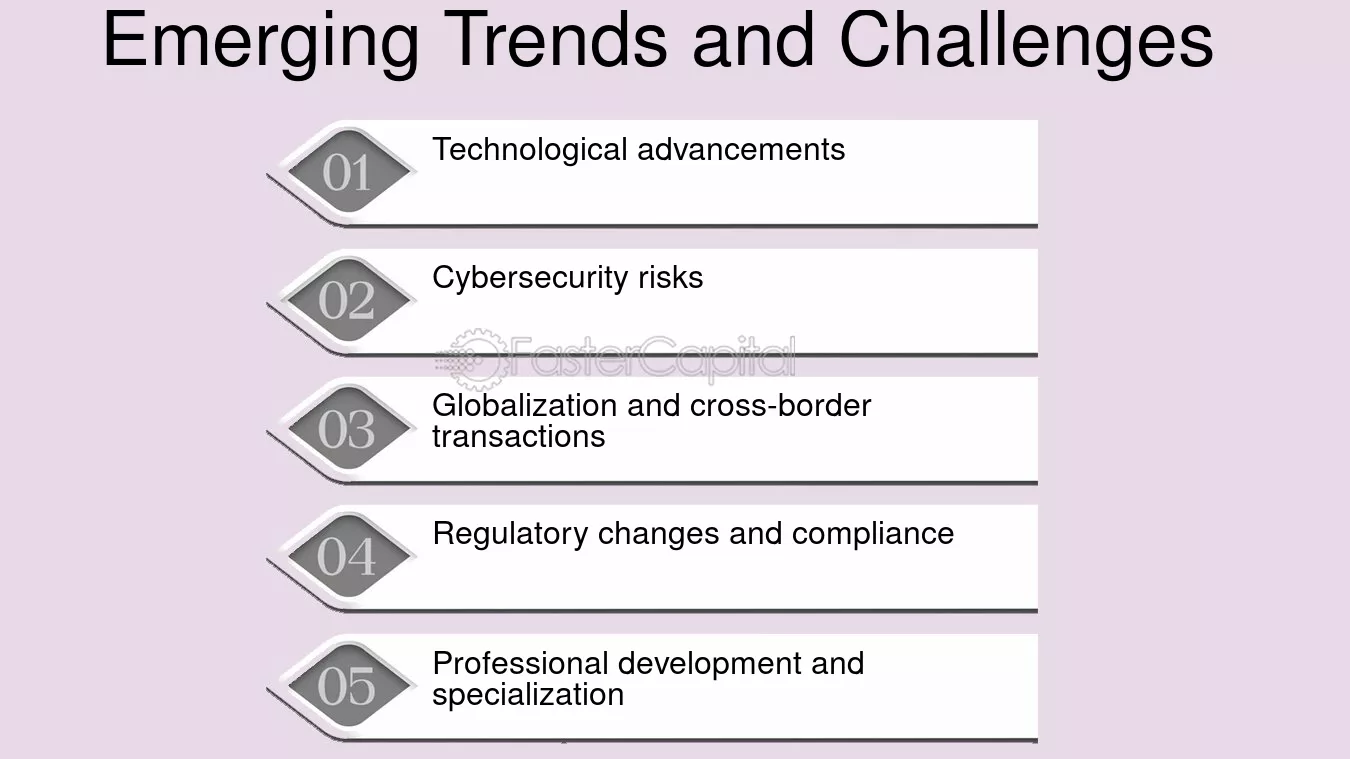 Emerging Trends and Challenges

01
Technological advancements

02
Cybersecurity risks

03
Globalization and cross-border transactions

04
Regulatory changes and compliance

05
Professional development and specialization

FasterCapital